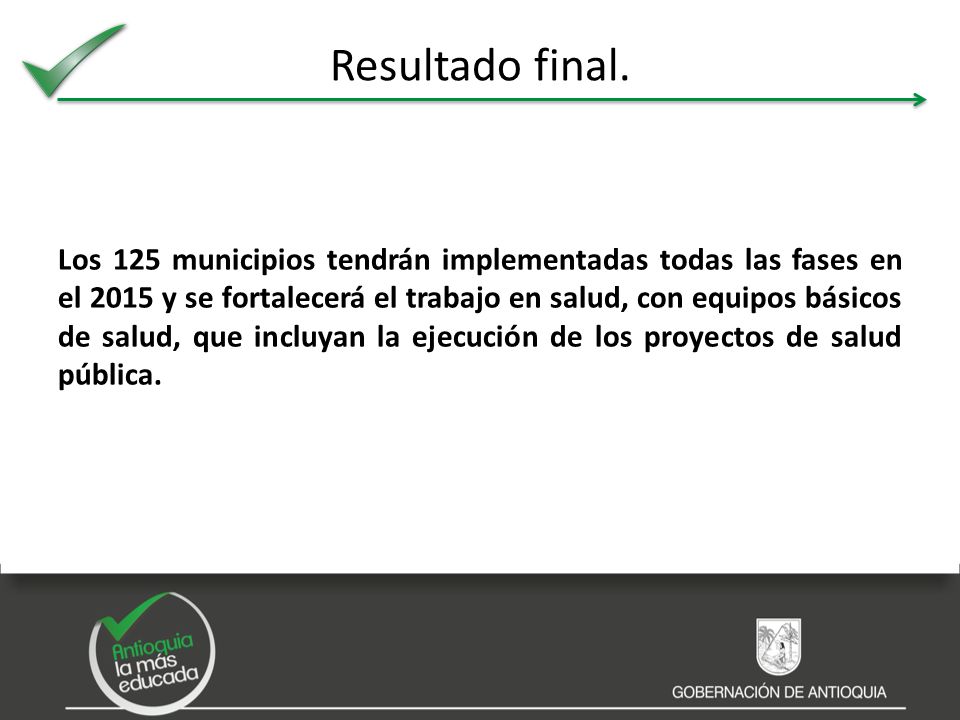 Resultado final.

Los 125 municipios tendrán implementadas todas las fases en el 2015 y se fortalecerá el trabajo en salud, con equipos básicos de salud, que incluyan la ejecución de los proyectos de salud pública.

Antioquia la más educada

GOBERNACIÓN DE ANTIOQUIA